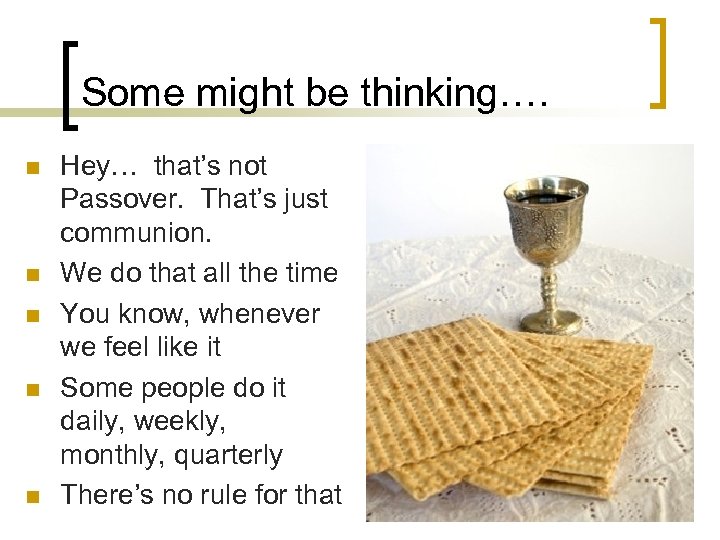 Some might be thinking….

- Hey… that's not Passover. That's just communion.
- We do that all the time
- You know, whenever we feel like it
- Some people do it daily, weekly, monthly, quarterly
- There's no rule for that